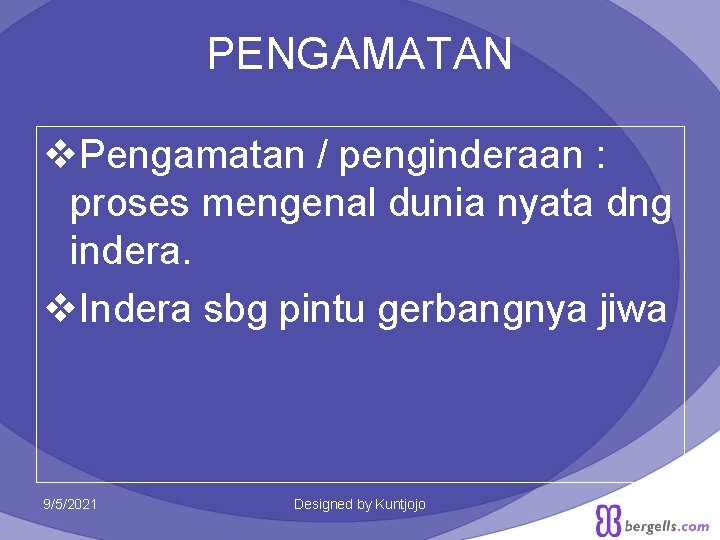 PENGAMATAN

❖Pengamatan / penginderaan : proses mengenal dunia nyata dng indera.

❖Indera sbg pintu gerbangnya jiwa

9/5/2021

Designed by Kuntjojo

bergells.com